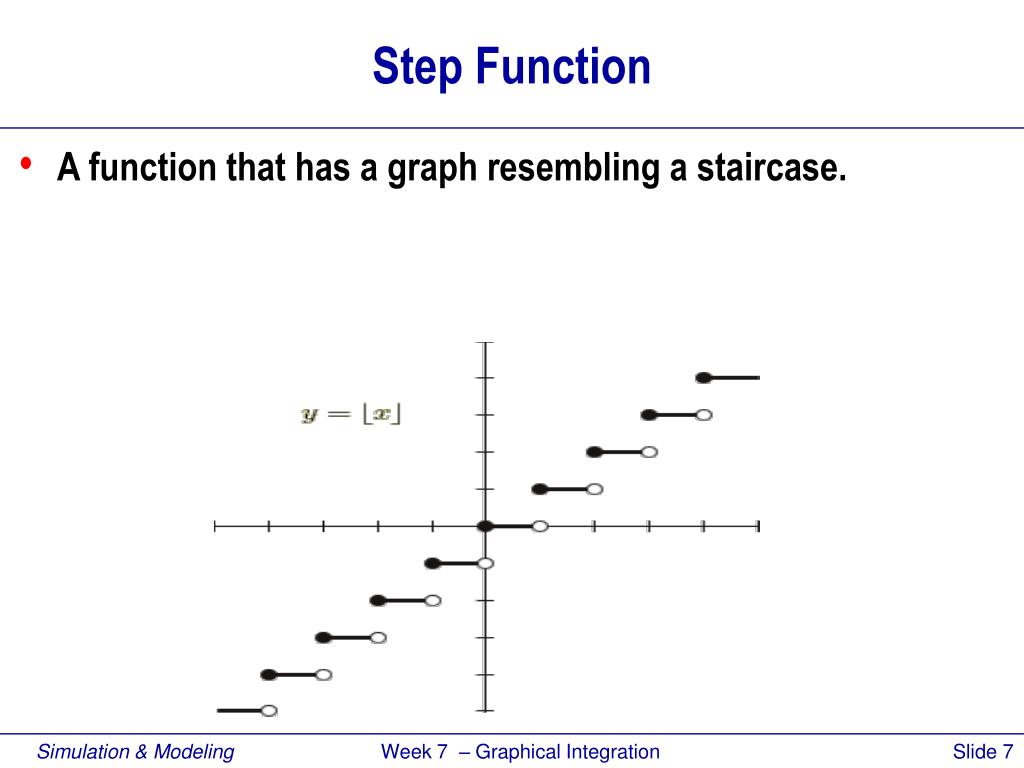 Step Function

• A function that has a graph resembling a staircase.

$y = \lfloor x \rfloor$

Simulation & Modeling

Week 7 – Graphical Integration

Slide 7